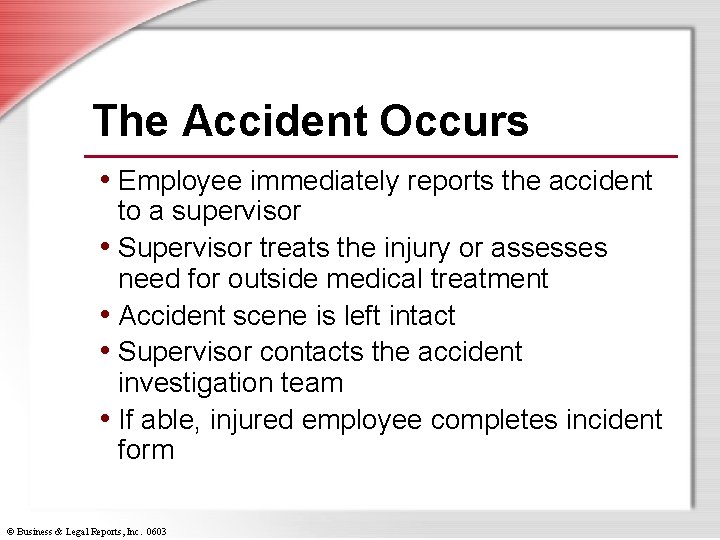 The Accident Occurs

• Employee immediately reports the accident to a supervisor
• Supervisor treats the injury or assesses need for outside medical treatment
• Accident scene is left intact
• Supervisor contacts the accident investigation team
• If able, injured employee completes incident form

© Business & Legal Reports, Inc. 0603